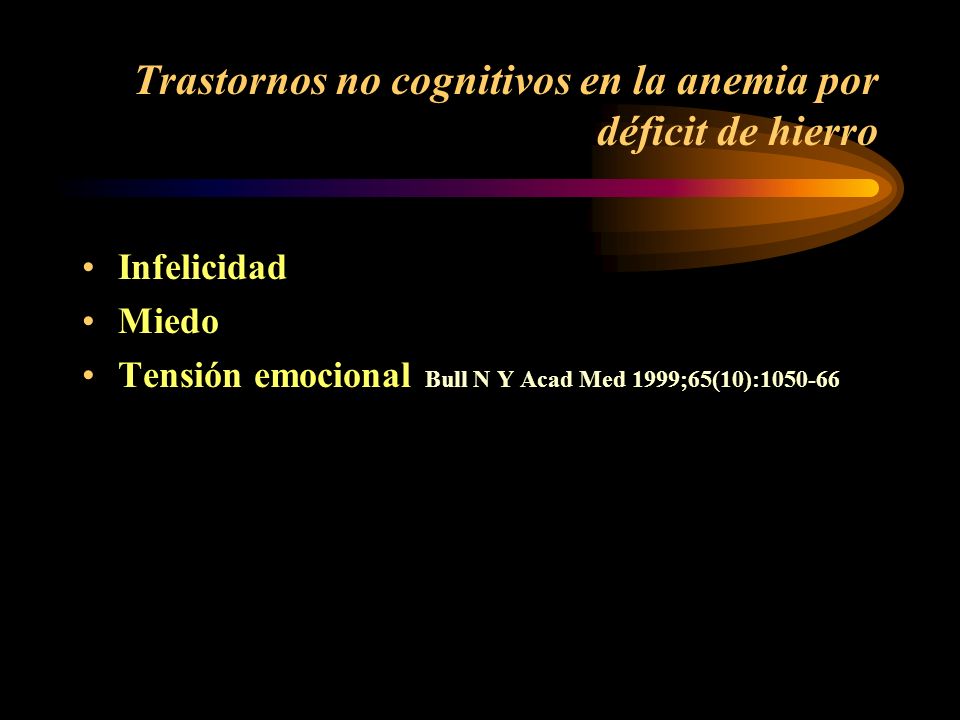 Trastornos no cognitivos en la anemia por déficit de hierro

• Infelicidad
• Miedo
• Tensión emocional Bull N Y Acad Med 1999;65(10):1050-66